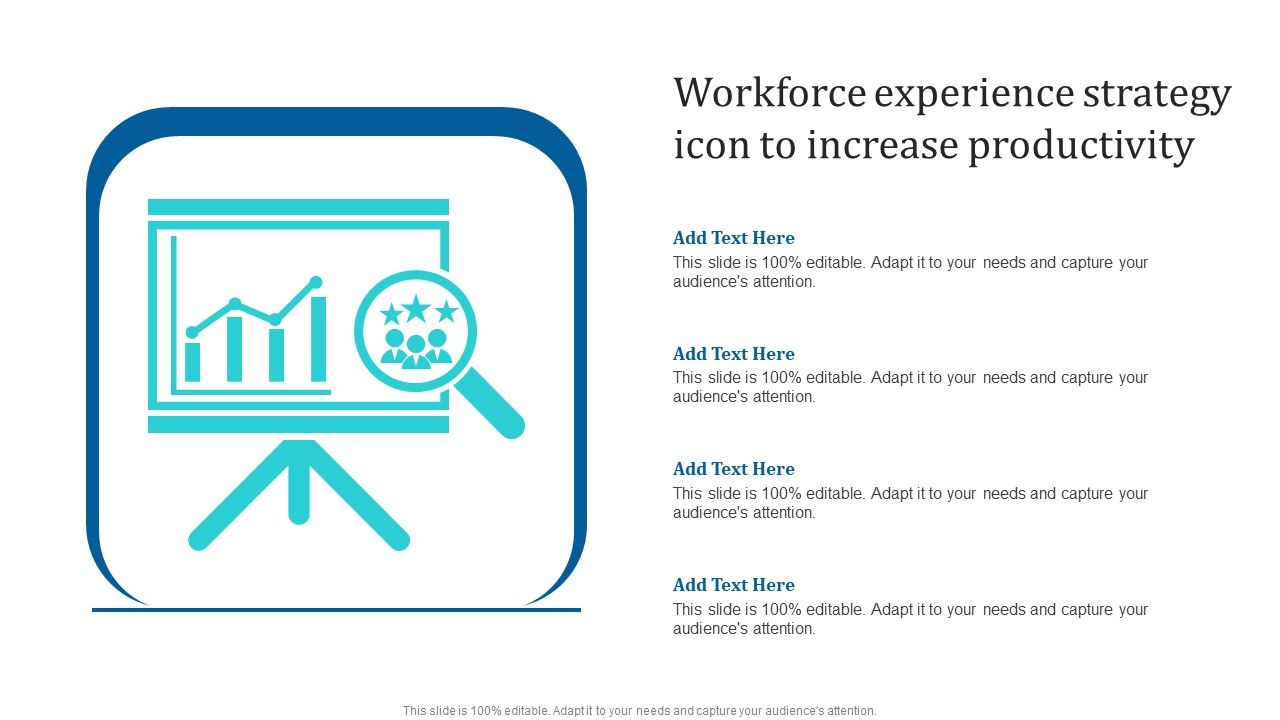 Workforce experience strategy icon to increase productivity

Add Text Here
This slide is 100% editable. Adapt it to your needs and capture your audience's attention.

Add Text Here
This slide is 100% editable. Adapt it to your needs and capture your audience's attention.

Add Text Here
This slide is 100% editable. Adapt it to your needs and capture your audience's attention.

Add Text Here
This slide is 100% editable. Adapt it to your needs and capture your audience's attention.

This slide is 100% editable. Adapt it to your needs and capture your audience's attention.